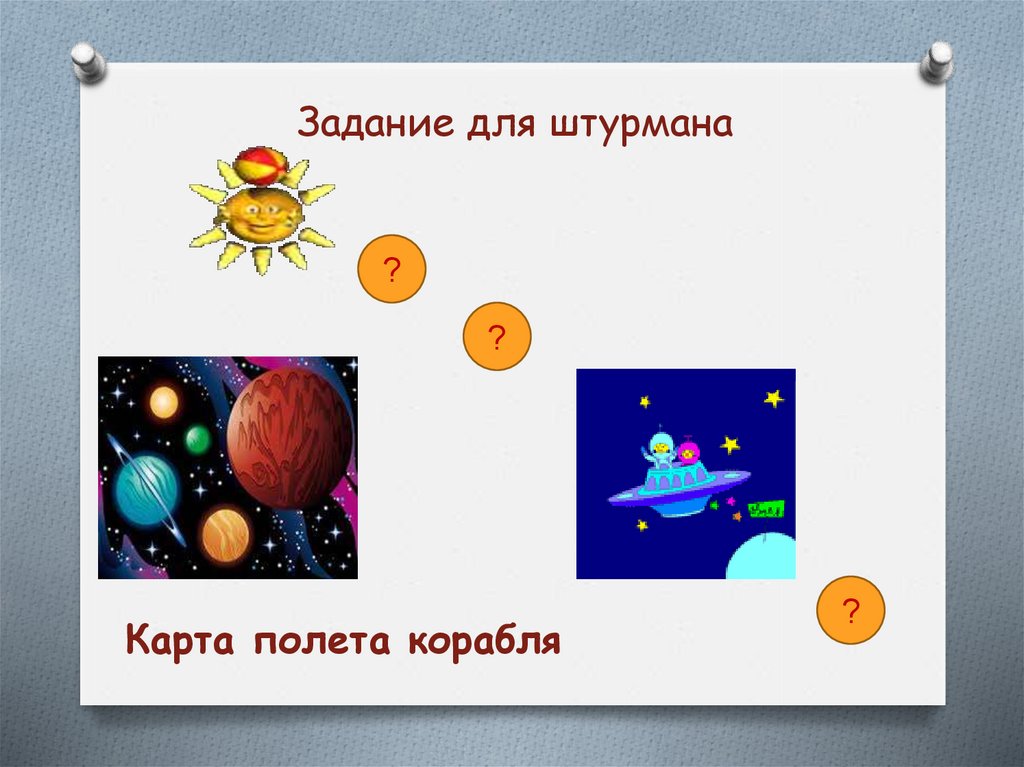 Задание для штурмана

?

?

?

Карта полета корабля